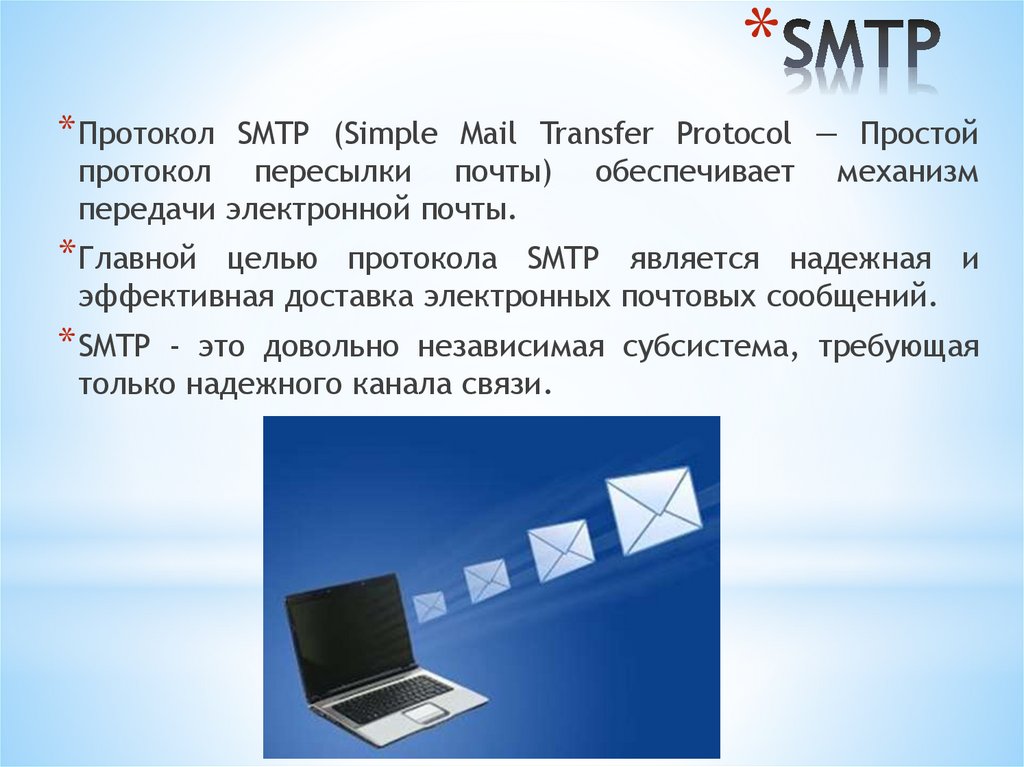 *SMTP

*Протокол SMTP (Simple Mail Transfer Protocol — Простой протокол пересылки почты) обеспечивает механизм передачи электронной почты.

*Главной целью протокола SMTP является надежная и эффективная доставка электронных почтовых сообщений.

*SMTP - это довольно независимая субсистема, требующая только надежного канала связи.